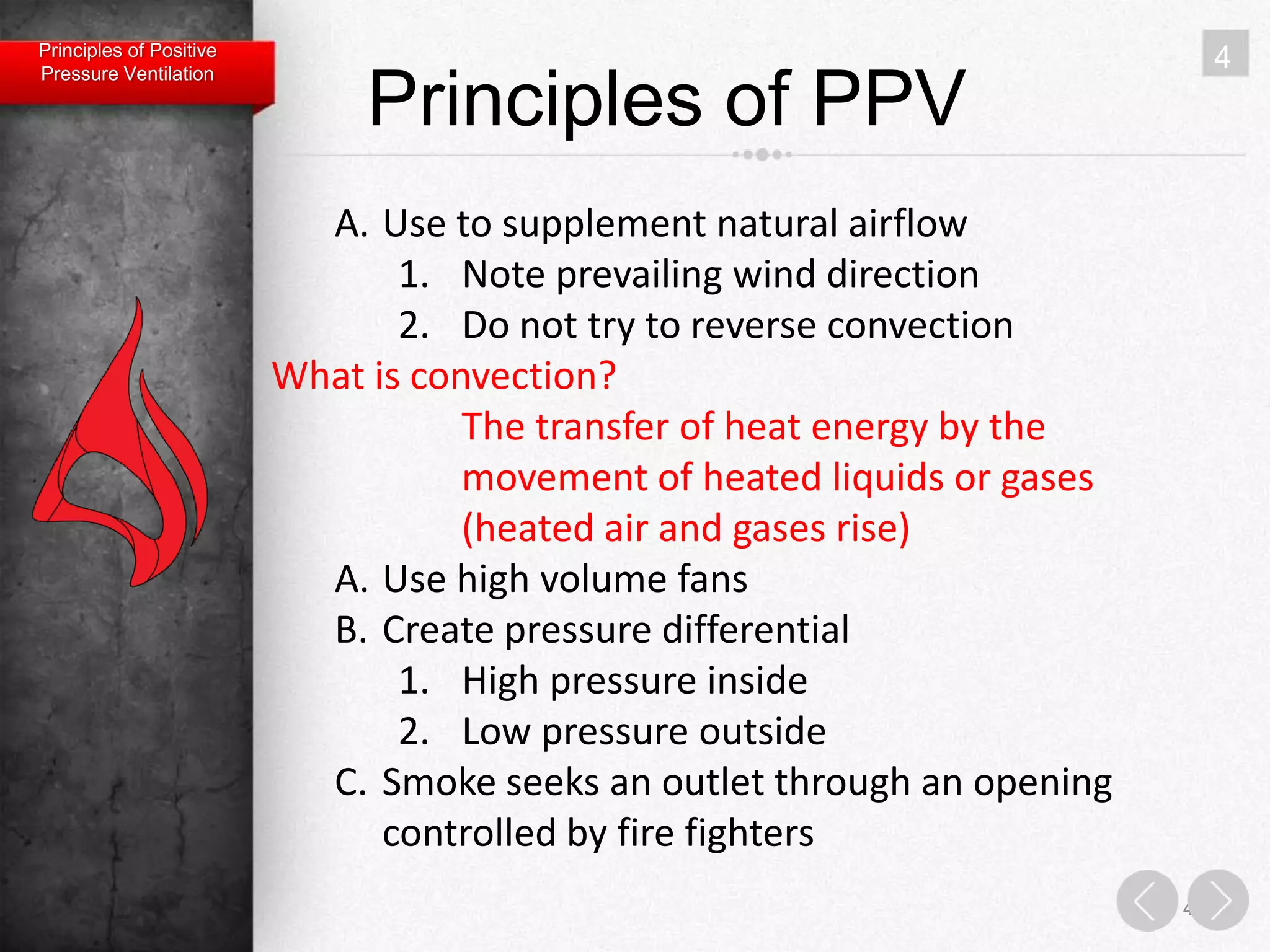 Principles of Positive Pressure Ventilation

4

Principles of PPV

A. Use to supplement natural airflow
1. Note prevailing wind direction
2. Do not try to reverse convection

What is convection?
The transfer of heat energy by the movement of heated liquids or gases (heated air and gases rise)

A. Use high volume fans
B. Create pressure differential
1. High pressure inside
2. Low pressure outside
C. Smoke seeks an outlet through an opening controlled by fire fighters

4